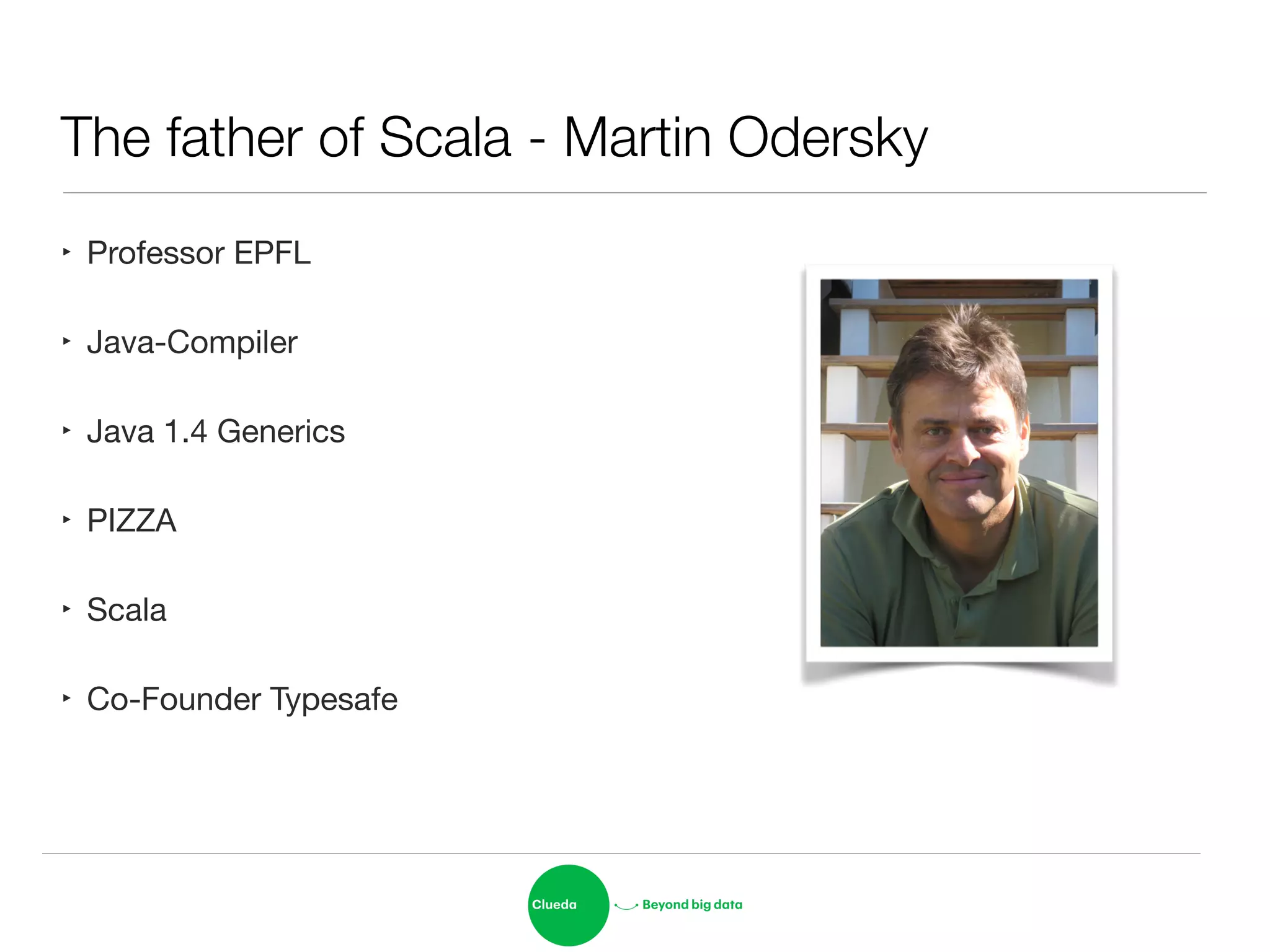 The father of Scala - Martin Odersky

‣ Professor EPFL

‣ Java-Compiler

‣ Java 1.4 Generics

‣ PIZZA

‣ Scala

‣ Co-Founder Typesafe

Clueda Beyond big data